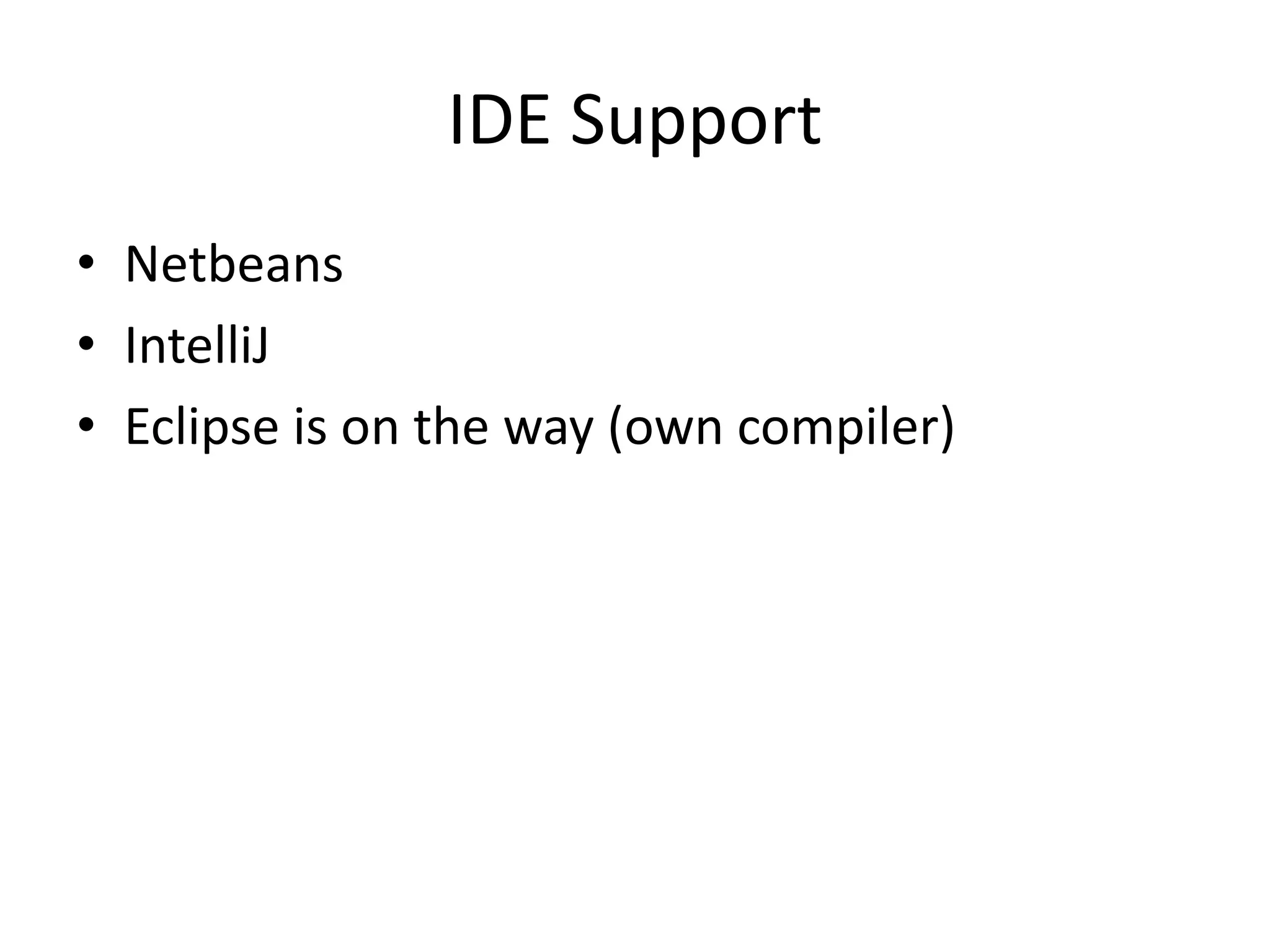 IDE Support

• Netbeans
• IntelliJ
• Eclipse is on the way (own compiler)